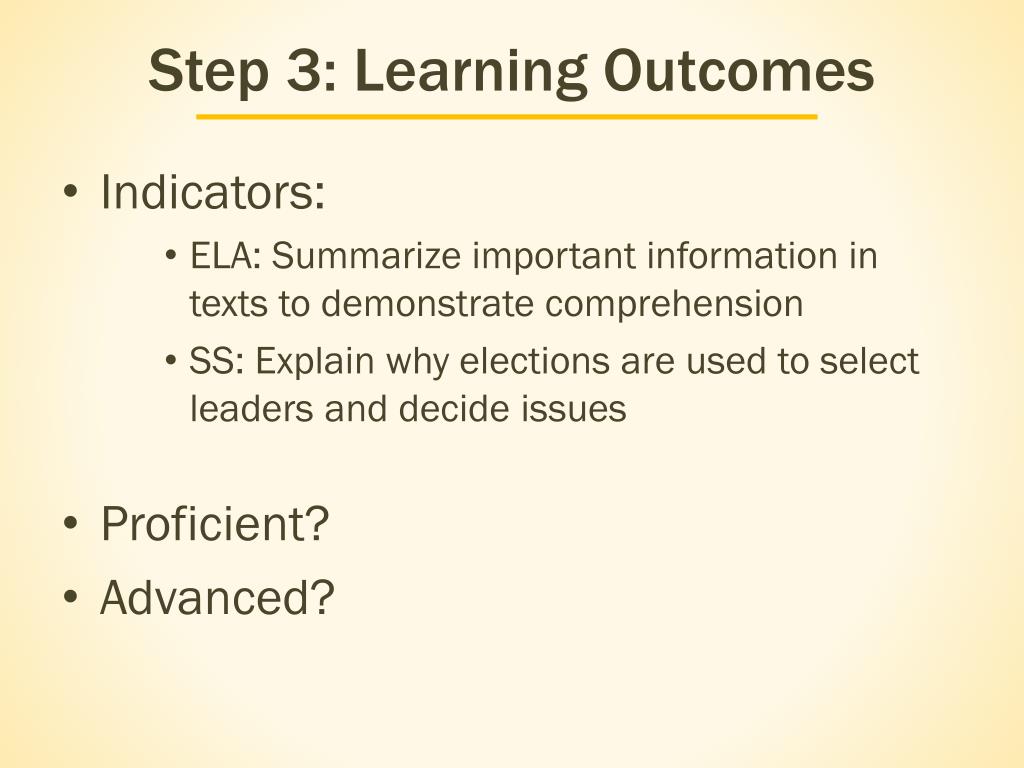 Step 3: Learning Outcomes

• Indicators:
  • ELA: Summarize important information in texts to demonstrate comprehension
  • SS: Explain why elections are used to select leaders and decide issues

• Proficient?
• Advanced?